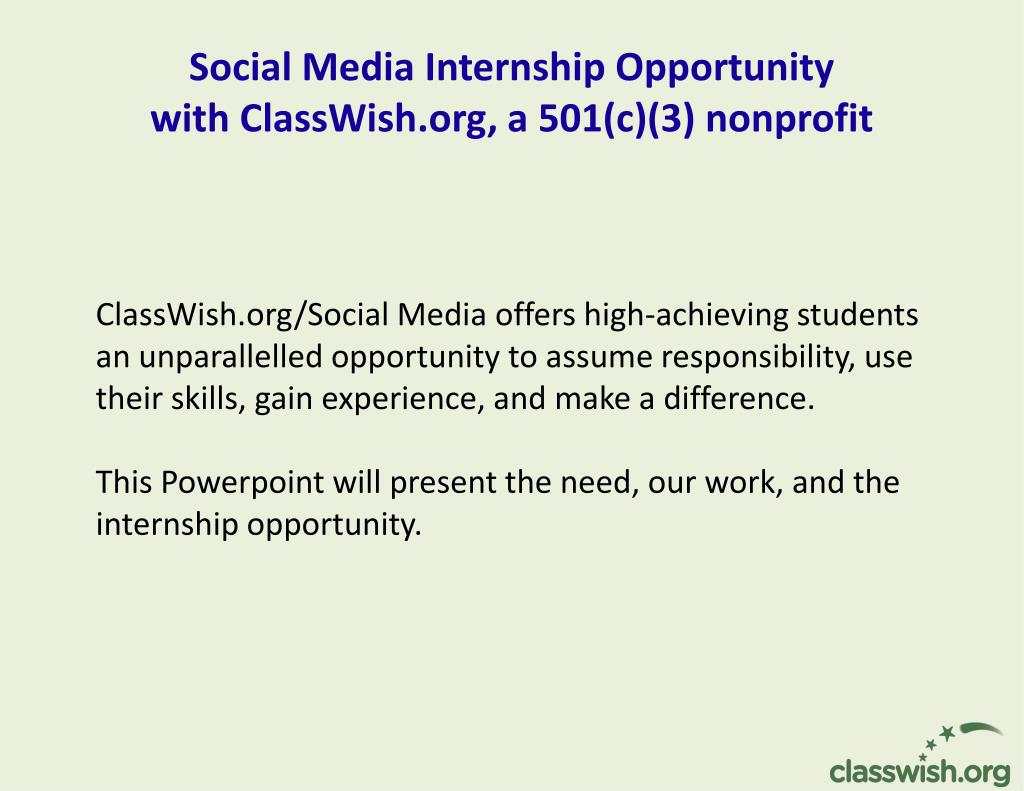 Social Media Internship Opportunity
with ClassWish.org, a 501(c)(3) nonprofit

ClassWish.org/Social Media offers high-achieving students an unparallelled opportunity to assume responsibility, use their skills, gain experience, and make a difference.

This Powerpoint will present the need, our work, and the internship opportunity.

classwish.org